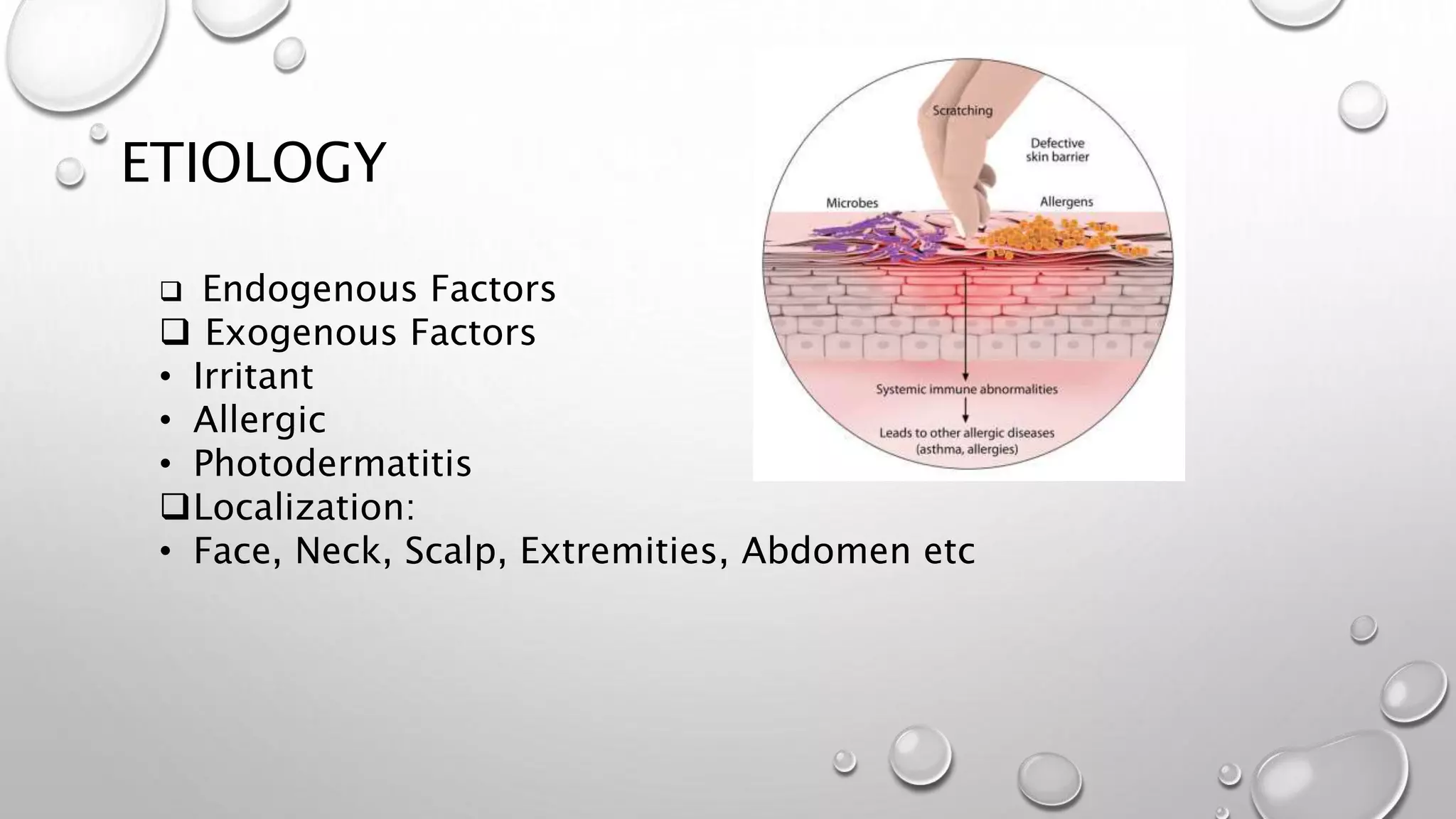 ETIOLOGY

❑ Endogenous Factors
❑ Exogenous Factors
• Irritant
• Allergic
• Photodermatitis
❑Localization:
• Face, Neck, Scalp, Extremities, Abdomen etc

Scratching
Defective skin barrier
Microbes
Allergens
Systemic immune abnormalities
Leads to other allergic diseases (asthma, allergies)